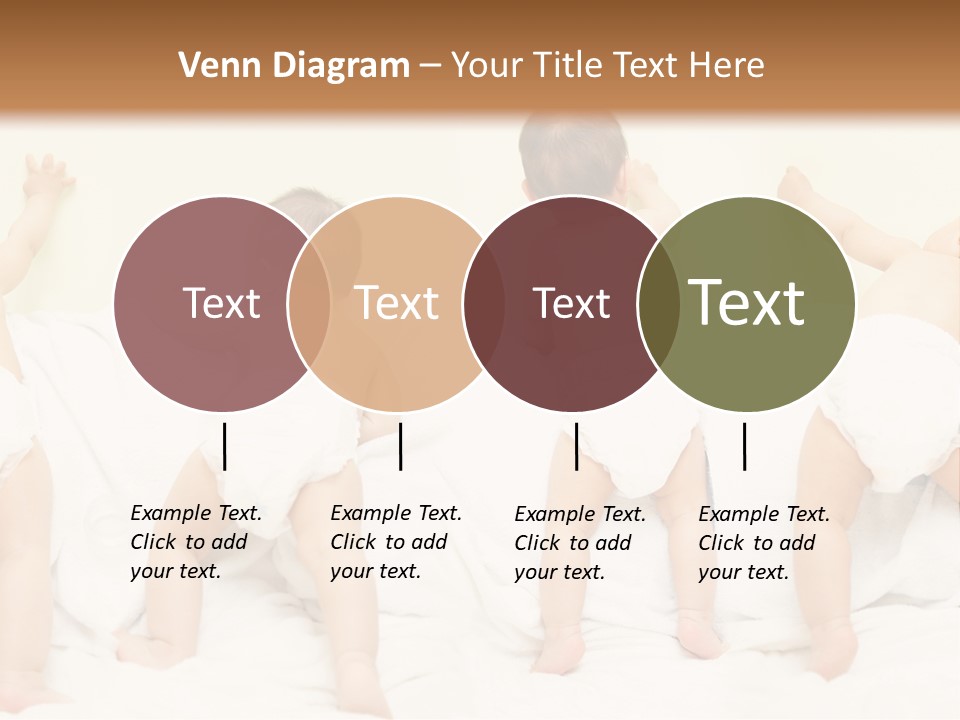 Venn Diagram – Your Title Text Here

Text

Text

Text

Text

Example Text. Click to add your text.

Example Text. Click to add your text.

Example Text. Click to add your text.

Example Text. Click to add your text.